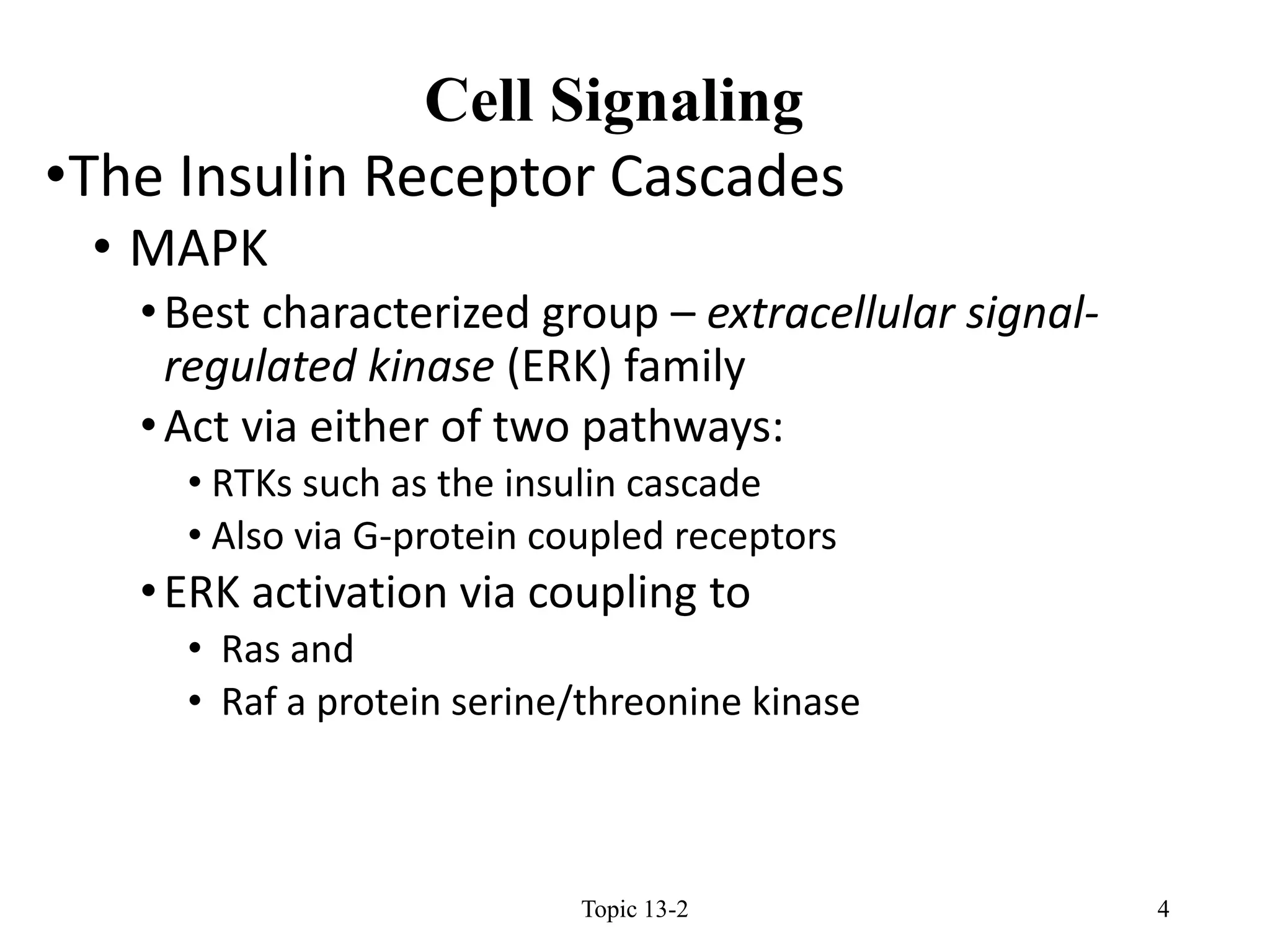 Cell Signaling

•The Insulin Receptor Cascades

• MAPK

• Best characterized group – extracellular signal-regulated kinase (ERK) family

• Act via either of two pathways:

• RTKs such as the insulin cascade

• Also via G-protein coupled receptors

• ERK activation via coupling to

• Ras and

• Raf a protein serine/threonine kinase

Topic 13-2

4